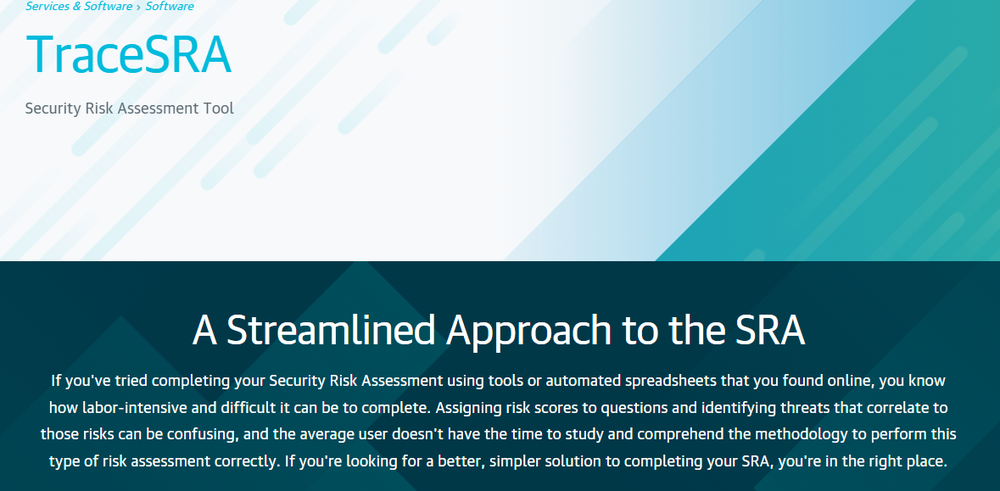 Services & Software › Software

TraceSRA

Security Risk Assessment Tool

A Streamlined Approach to the SRA

If you've tried completing your Security Risk Assessment using tools or automated spreadsheets that you found online, you know how labor-intensive and difficult it can be to complete. Assigning risk scores to questions and identifying threats that correlate to those risks can be confusing, and the average user doesn't have the time to study and comprehend the methodology to perform this type of risk assessment correctly. If you're looking for a better, simpler solution to completing your SRA, you're in the right place.